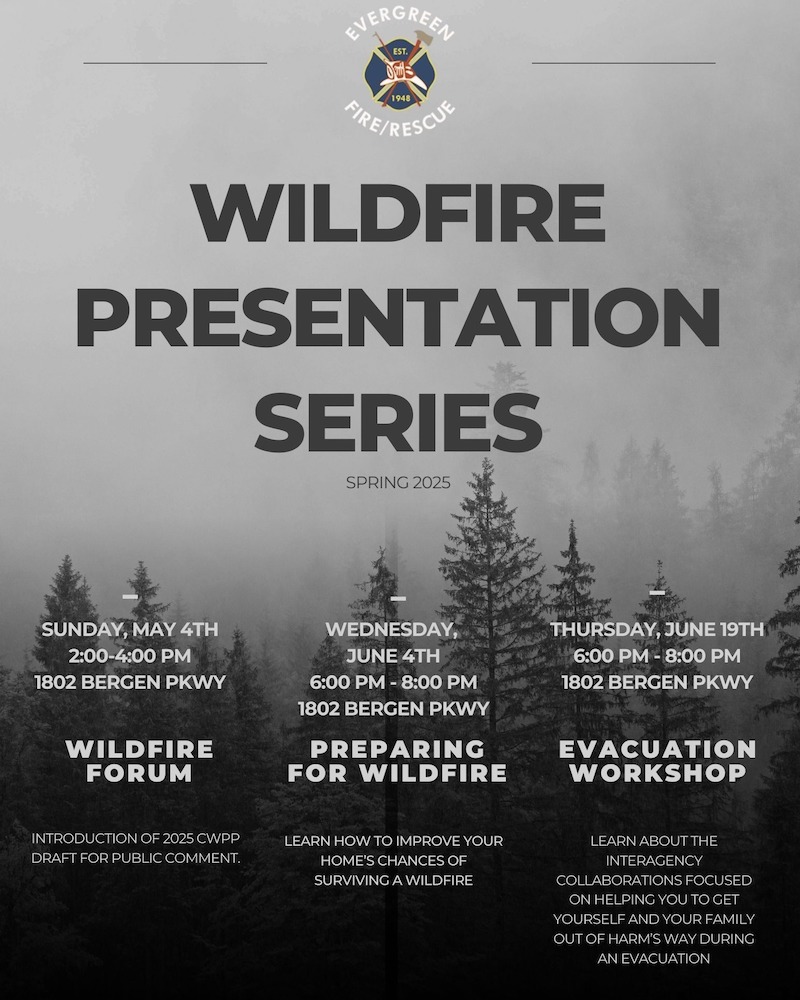 EVERGREEN
EST.
1948
FIRE/RESCUE

WILDFIRE PRESENTATION SERIES

SPRING 2025

SUNDAY, MAY 4TH
2:00-4:00 PM
1802 BERGEN PKWY

WILDFIRE FORUM

INTRODUCTION OF 2025 CWPP DRAFT FOR PUBLIC COMMENT.

WEDNESDAY, JUNE 4TH
6:00 PM - 8:00 PM
1802 BERGEN PKWY

PREPARING FOR WILDFIRE

LEARN HOW TO IMPROVE YOUR HOME'S CHANCES OF SURVIVING A WILDFIRE

THURSDAY, JUNE 19TH
6:00 PM - 8:00 PM
1802 BERGEN PKWY

EVACUATION WORKSHOP

LEARN ABOUT THE INTERAGENCY COLLABORATIONS FOCUSED ON HELPING YOU TO GET YOURSELF AND YOUR FAMILY OUT OF HARM'S WAY DURING AN EVACUATION